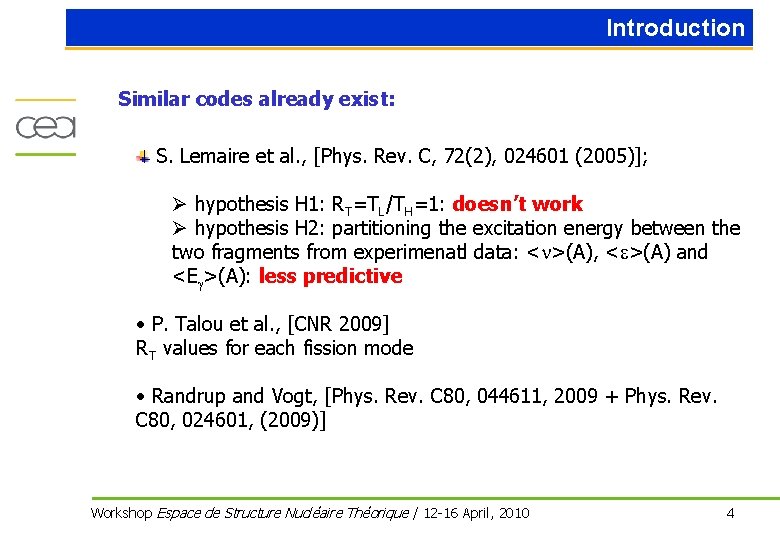 Introduction

cea

Similar codes already exist:

S. Lemaire et al., [Phys. Rev. C, 72(2), 024601 (2005)];

➢ hypothesis H1: $R_T=T_L/T_H=1$: doesn't work
➢ hypothesis H2: partitioning the excitation energy between the two fragments from experimenatl data: $<\nu>(A)$, $<\varepsilon>(A)$ and $<E_\gamma>(A)$: less predictive

• P. Talou et al., [CNR 2009]
$R_T$ values for each fission mode

• Randrup and Vogt, [Phys. Rev. C80, 044611, 2009 + Phys. Rev. C80, 024601, (2009)]

Workshop Espace de Structure Nucléaire Théorique / 12-16 April, 2010

4